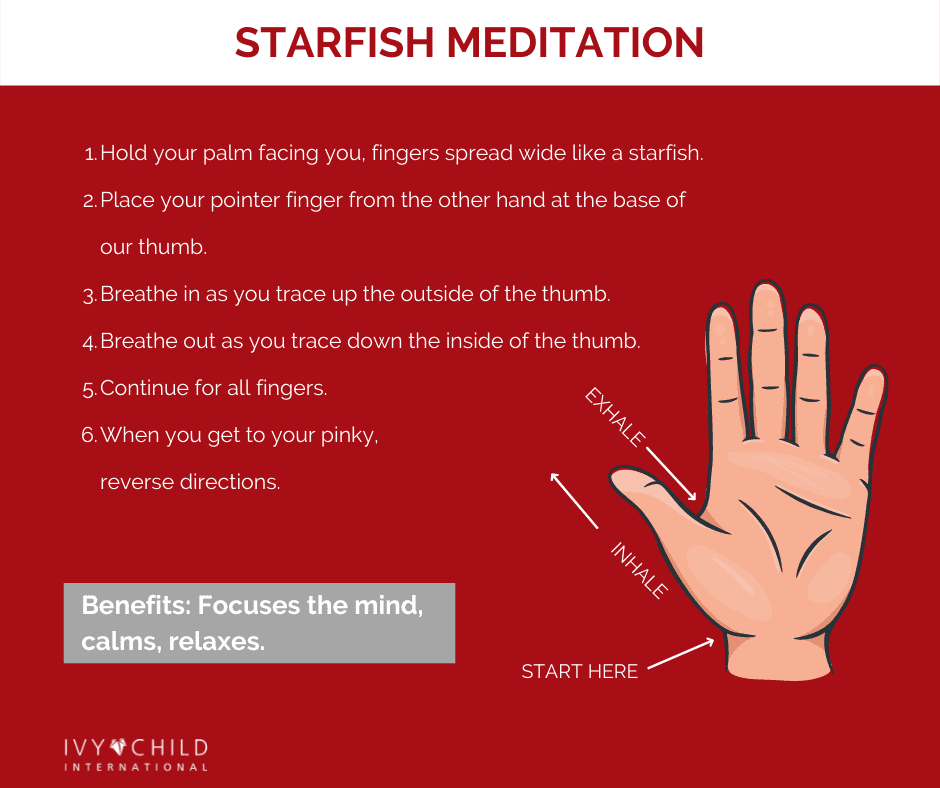 STARFISH MEDITATION

1. Hold your palm facing you, fingers spread wide like a starfish.
2. Place your pointer finger from the other hand at the base of our thumb.
3. Breathe in as you trace up the outside of the thumb.
4. Breathe out as you trace down the inside of the thumb.
5. Continue for all fingers.
6. When you get to your pinky, reverse directions.

EXHALE

INHALE

START HERE

Benefits: Focuses the mind, calms, relaxes.

IVY CHILD
INTERNATIONAL